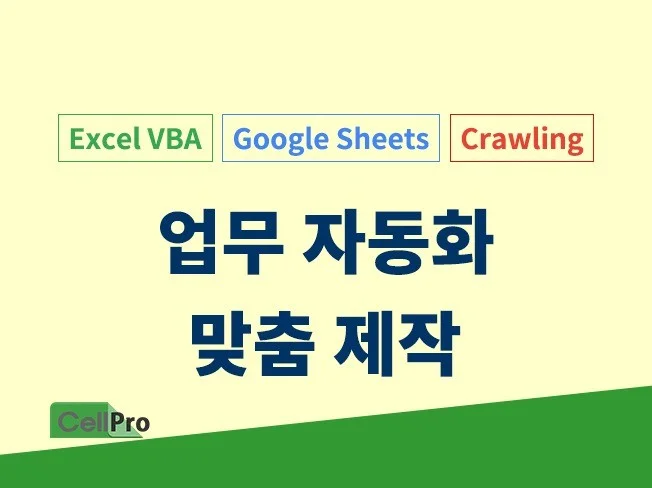 Excel VBA Google Sheets Crawling

업무 자동화
맞춤 제작

CellPro